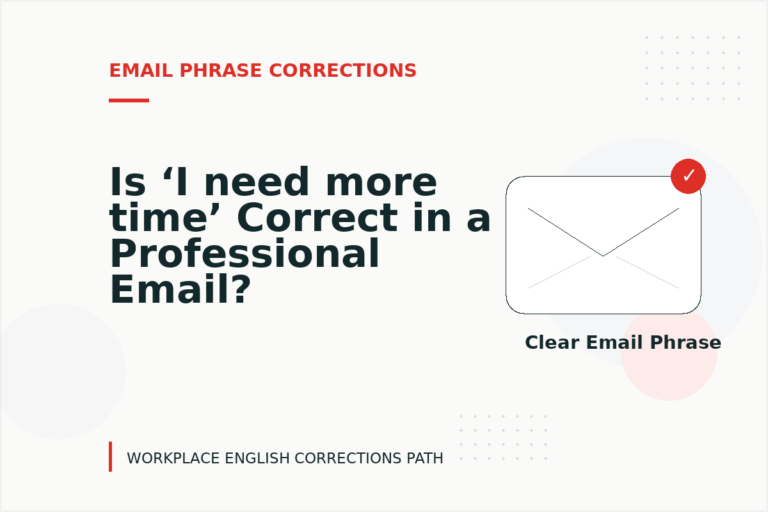 EMAIL PHRASE CORRECTIONS

Is ‘I need more time’ Correct in a Professional Email?

✓

Clear Email Phrase

WORKPLACE ENGLISH CORRECTIONS PATH